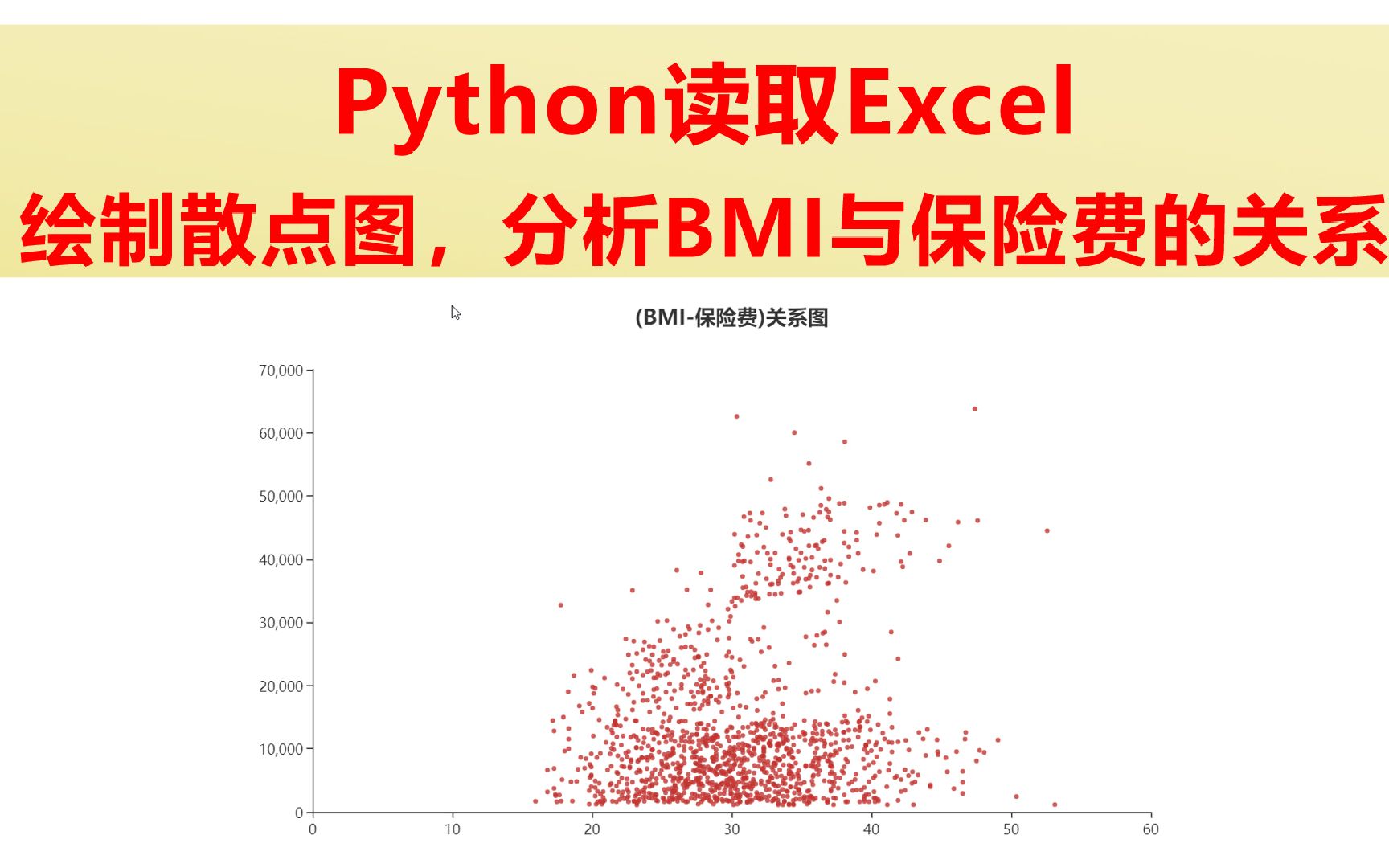 Python读取Excel
绘制散点图，分析BMI与保险费的关系

(BMI-保险费)关系图

70,000
60,000
50,000
40,000
30,000
20,000
10,000
0

0 10 20 30 40 50 60